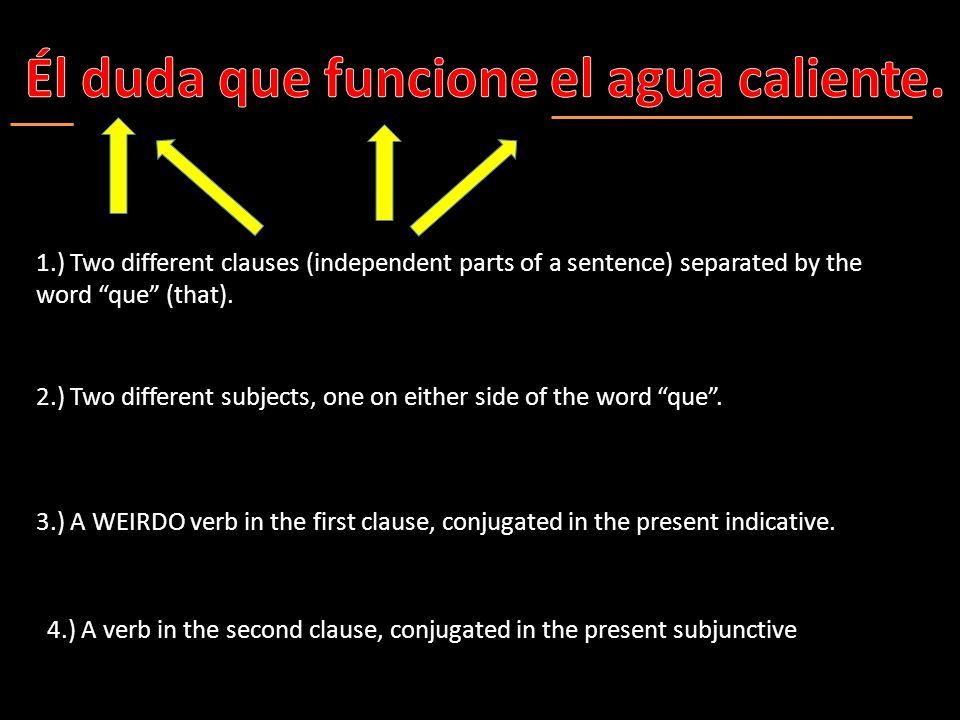 Él duda que funcione el agua caliente.

1.) Two different clauses (independent parts of a sentence) separated by the word “que” (that).

2.) Two different subjects, one on either side of the word “que”.

3.) A WEIRDO verb in the first clause, conjugated in the present indicative.

4.) A verb in the second clause, conjugated in the present subjunctive